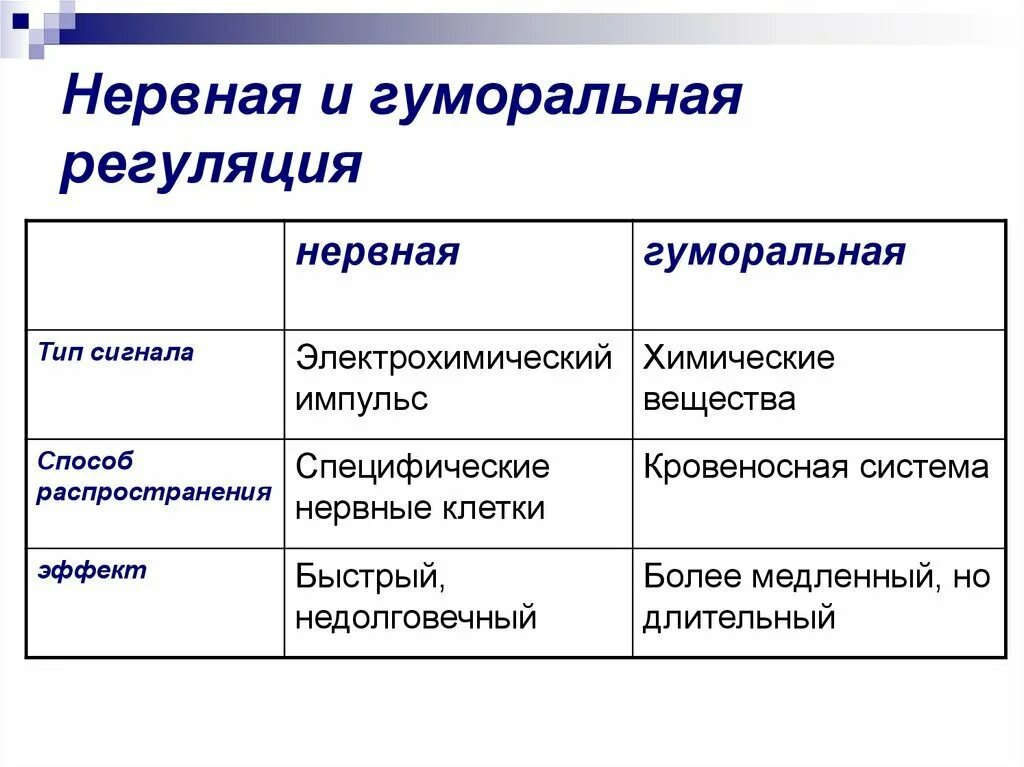 Нервная и гуморальная регуляция

| | нервная | гуморальная |
|---|---|---|
| Тип сигнала | Электрохимический импульс | Химические вещества |
| Способ распространения | Специфические нервные клетки | Кровеносная система |
| эффект | Быстрый, недолговечный | Более медленный, но длительный |